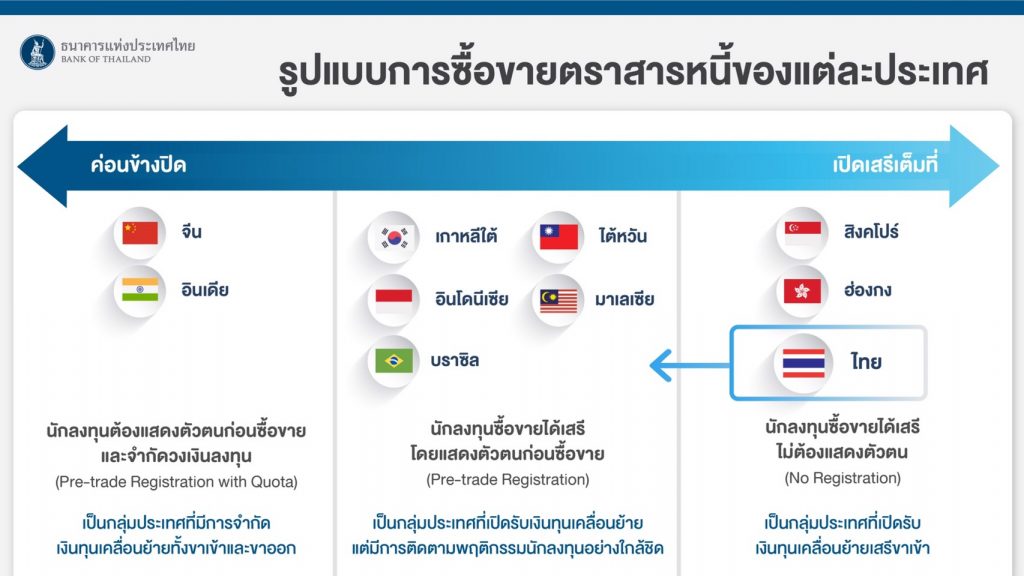 ธนาคารแห่งประเทศไทย
BANK OF THAILAND

รูปแบบการซื้อขายตราสารหนี้ของแต่ละประเทศ

ค่อนข้างปิด

เปิดเสรีเต็มที่

จีน

อินเดีย

นักลงทุนต้องแสดงตัวตนก่อนซื้อขาย และจำกัดวงเงินลงทุน

(Pre-trade Registration with Quota)

เป็นกลุ่มประเทศที่มีการจำกัด เงินทุนเคลื่อนย้ายทั้งขาเข้าและขาออก

เกาหลีใต้

ไต้หวัน

อินโดนีเซีย

มาเลเซีย

บราซิล

นักลงทุนซื้อขายได้เสรี โดยแสดงตัวตนก่อนซื้อขาย

(Pre-trade Registration)

เป็นกลุ่มประเทศที่เปิดรับเงินทุนเคลื่อนย้าย แต่มีการติดตามพฤติกรรมนักลงทุนอย่างใกล้ชิด

สิงคโปร์

ฮ่องกง

ไทย

นักลงทุนซื้อขายได้เสรี ไม่ต้องแสดงตัวตน

(No Registration)

เป็นกลุ่มประเทศที่เปิดรับ เงินทุนเคลื่อนย้ายเสรีขาเข้า